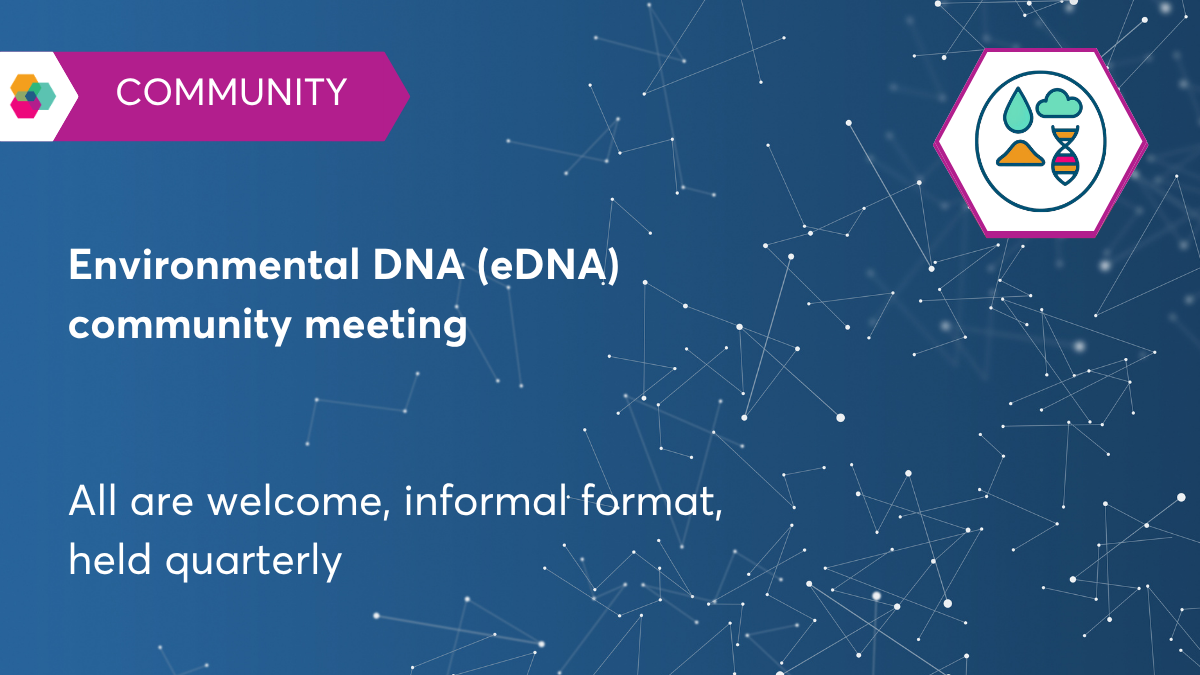 COMMUNITY

Environmental DNA (eDNA) community meeting

All are welcome, informal format, held quarterly